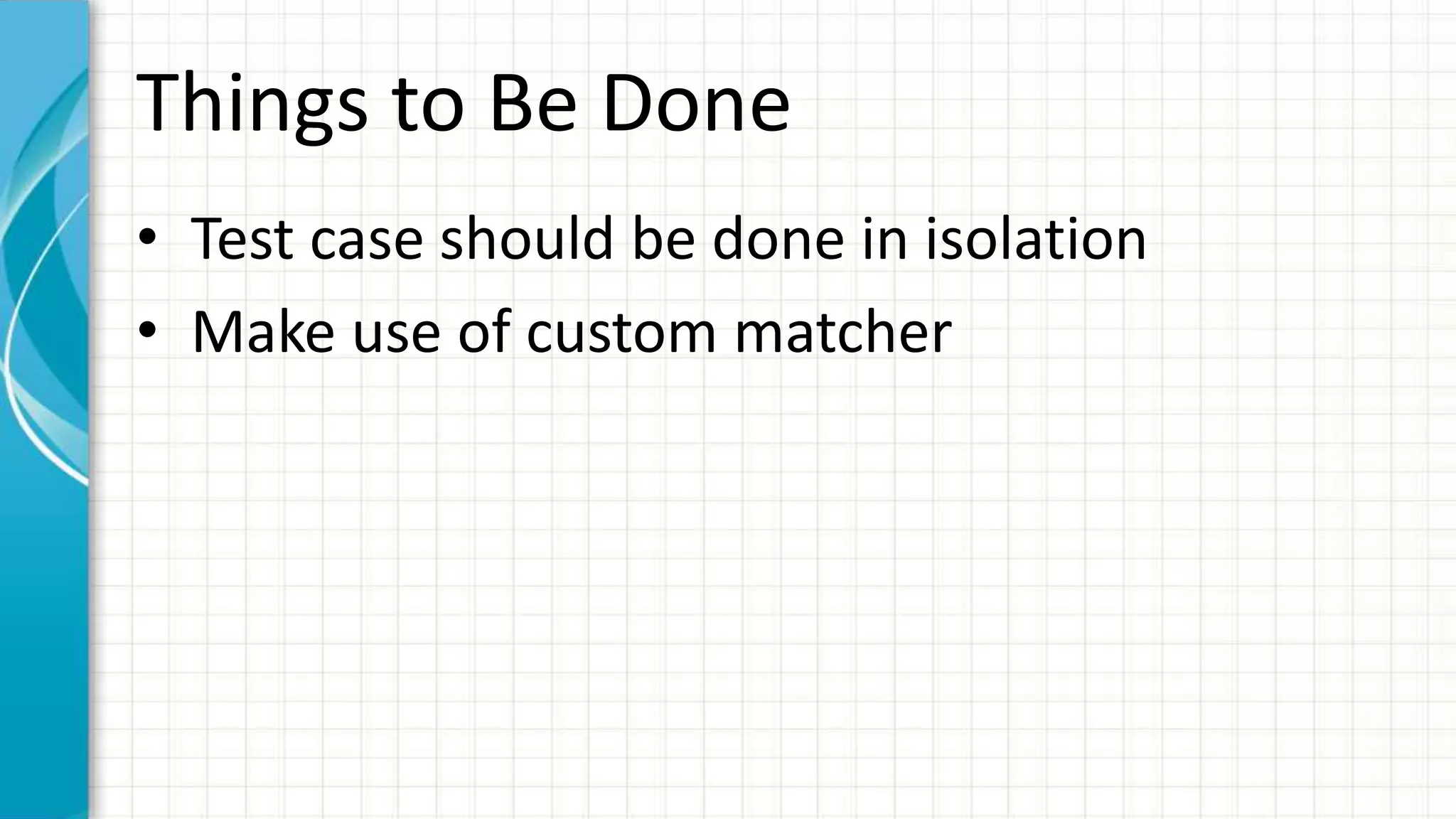 Things to Be Done

• Test case should be done in isolation
• Make use of custom matcher